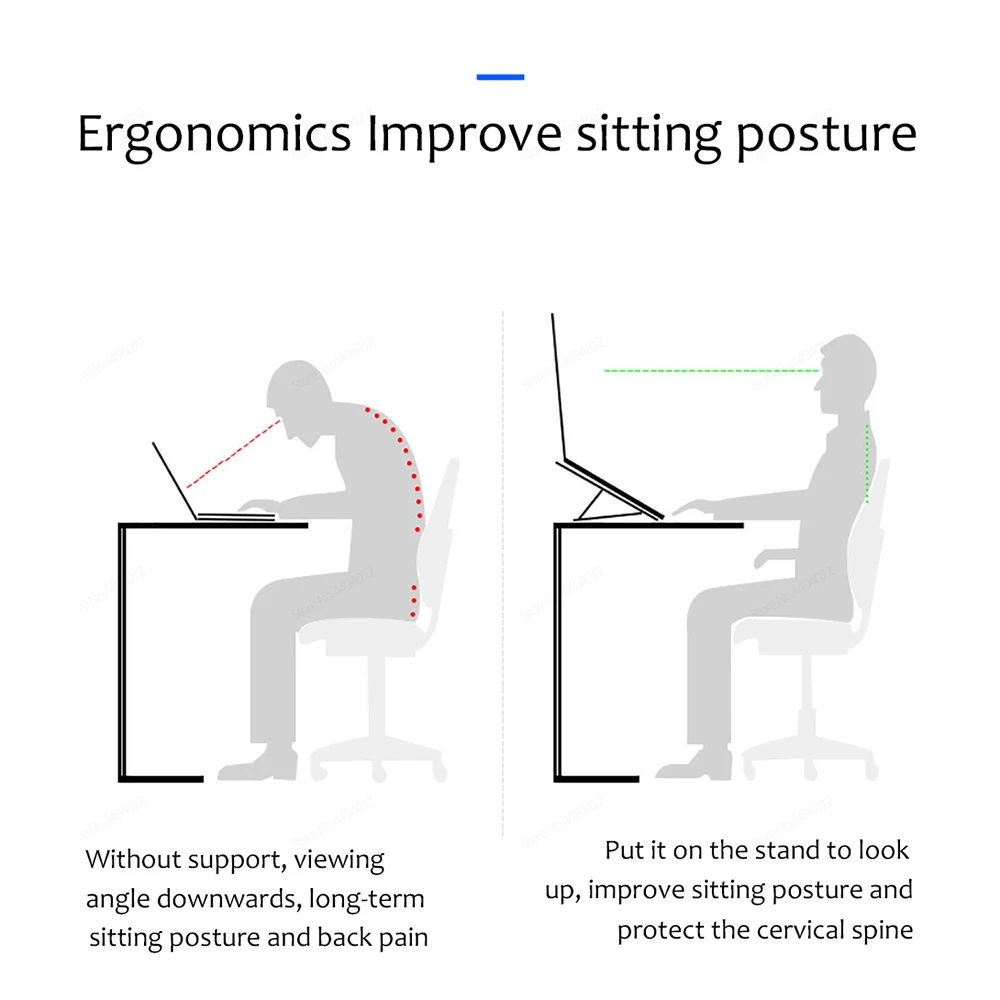 Ergonomics Improve sitting posture

Without support, viewing angle downwards, long-term sitting posture and back pain

Put it on the stand to look up, improve sitting posture and protect the cervical spine